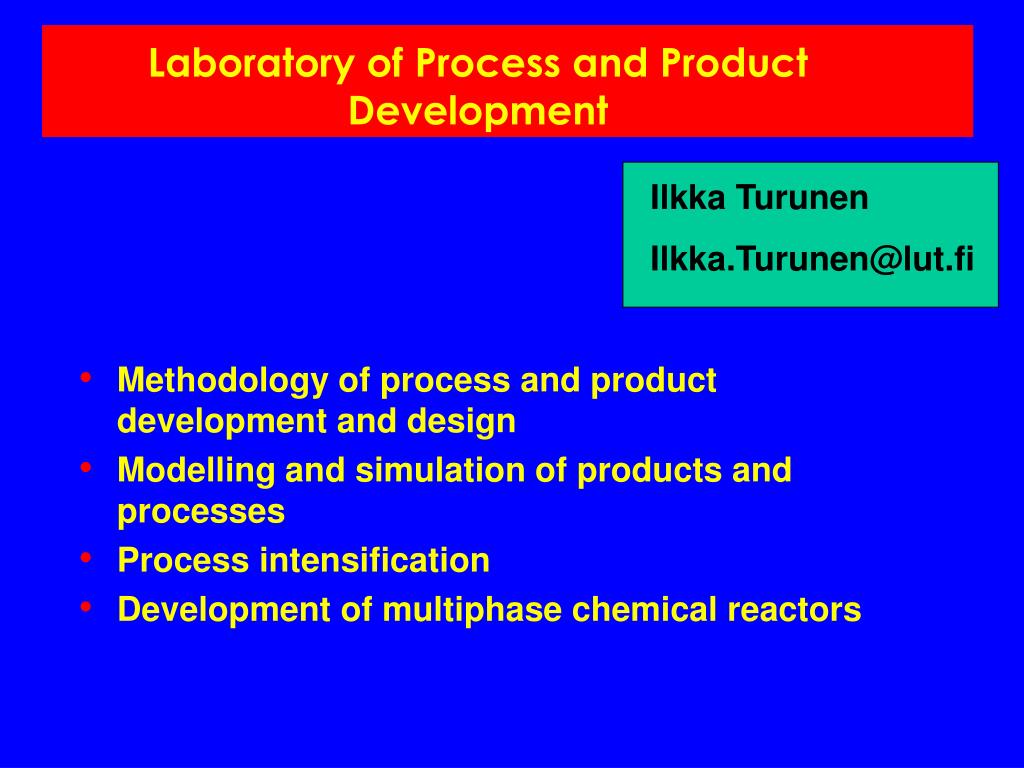 Laboratory of Process and Product Development

Ilkka Turunen

Ilkka.Turunen@lut.fi

• Methodology of process and product development and design
• Modelling and simulation of products and processes
• Process intensification
• Development of multiphase chemical reactors